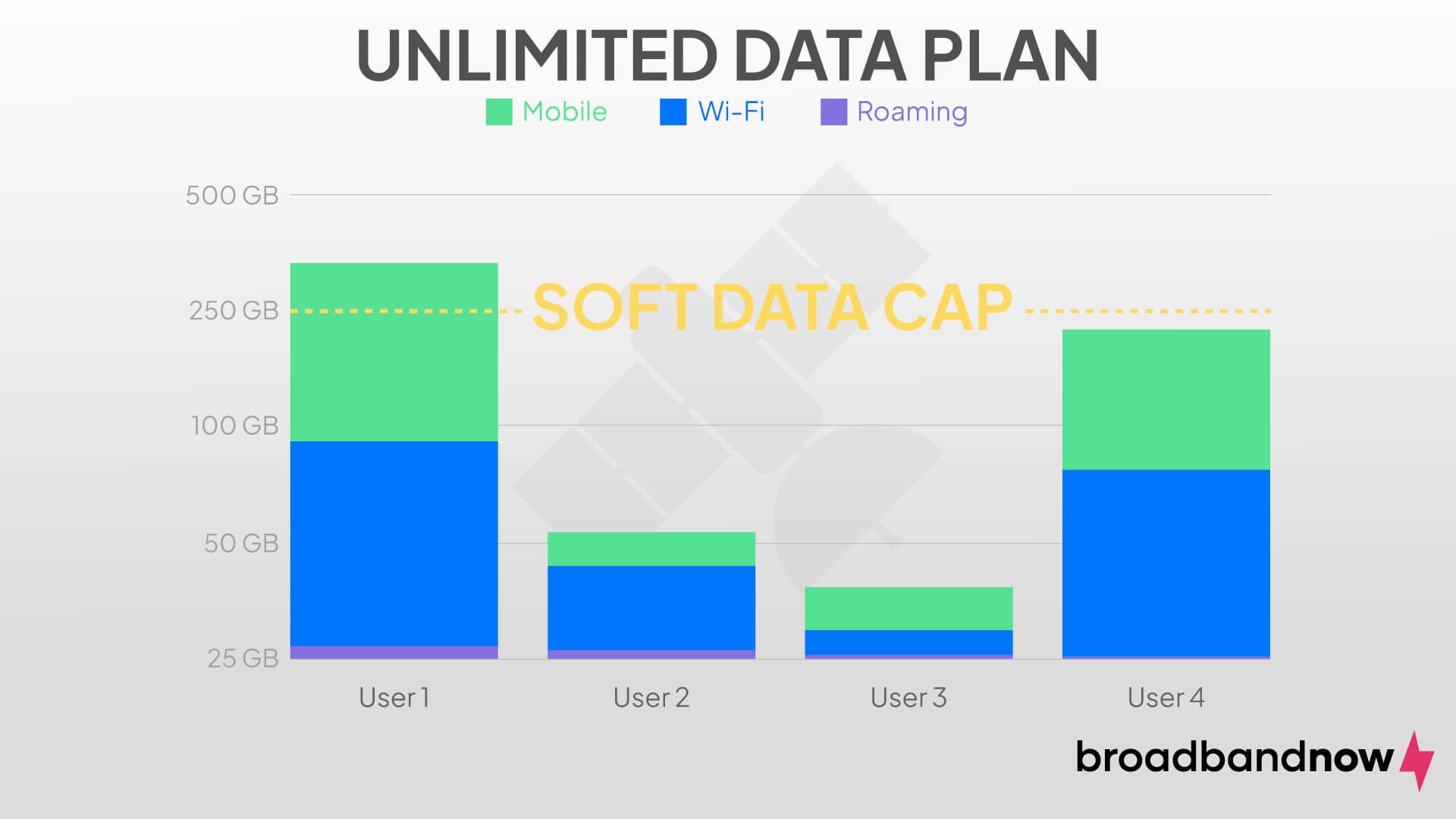 UNLIMITED DATA PLAN

Mobile Wi-Fi Roaming

500 GB
250 GB
100 GB
50 GB
25 GB

SOFT DATA CAP

User 1 User 2 User 3 User 4

broadbandnow